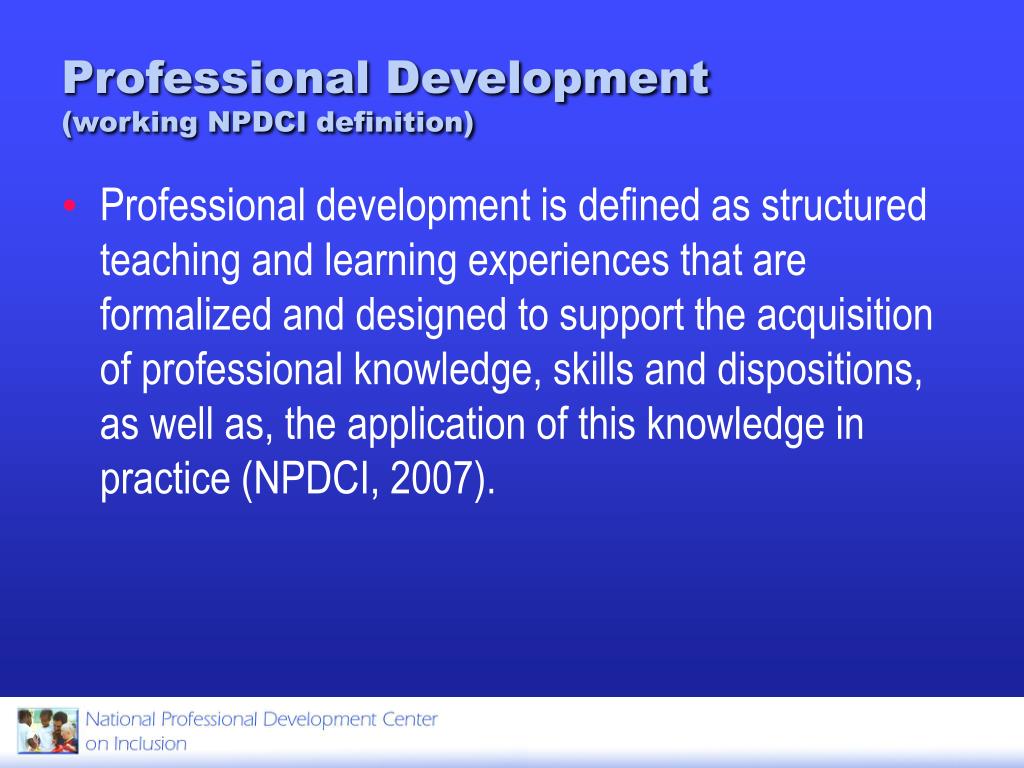 Professional Development
(working NPDCI definition)

• Professional development is defined as structured teaching and learning experiences that are formalized and designed to support the acquisition of professional knowledge, skills and dispositions, as well as, the application of this knowledge in practice (NPDCI, 2007).

National Professional Development Center on Inclusion